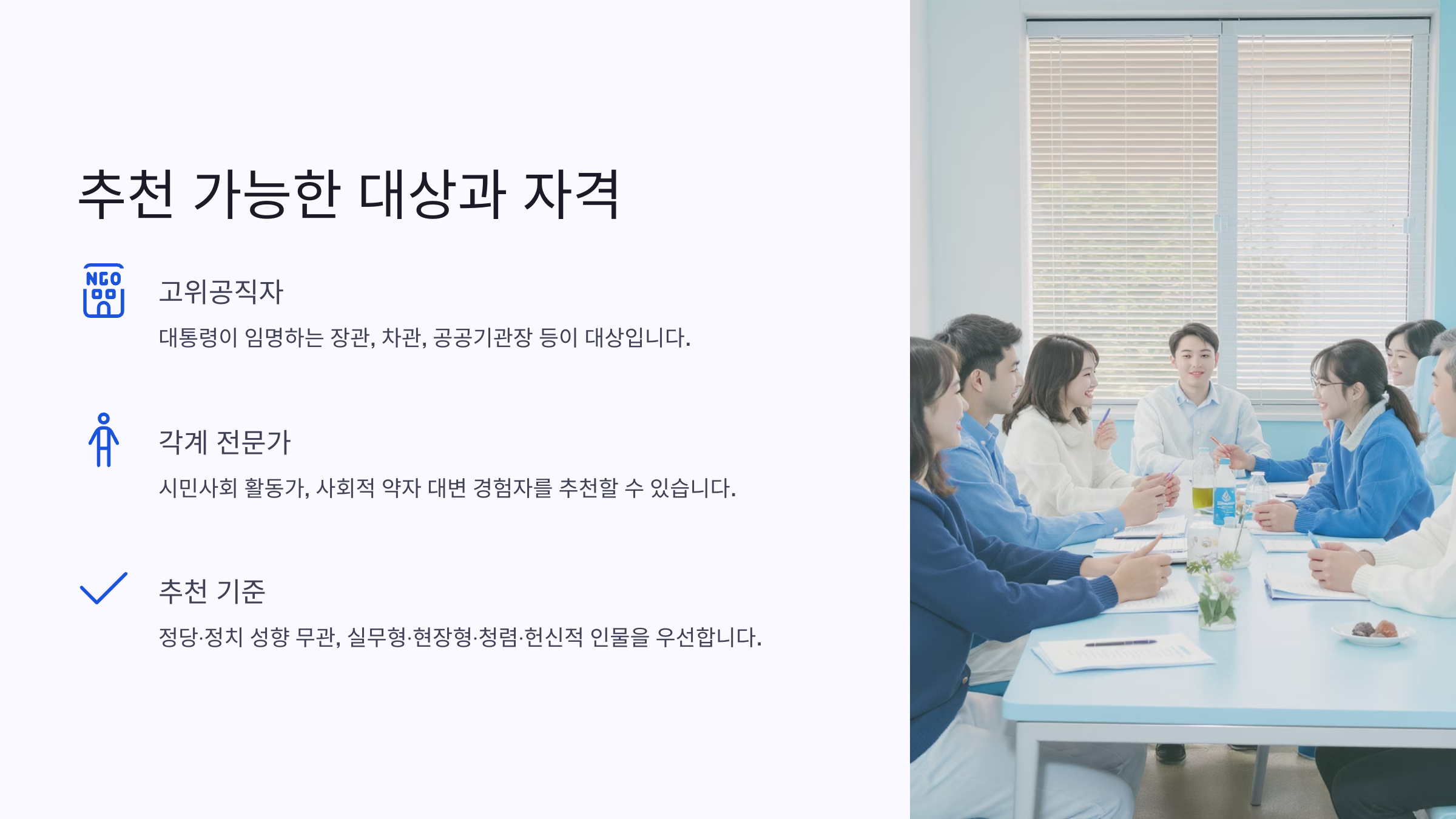 추천 가능한 대상과 자격

NGO

고위공직자

대통령이 임명하는 장관, 차관, 공공기관장 등이 대상입니다.

각계 전문가

시민사회 활동가, 사회적 약자 대변 경험자를 추천할 수 있습니다.

추천 기준

정당·정치 성향 무관, 실무형·현장형·청렴·헌신적 인물을 우선합니다.